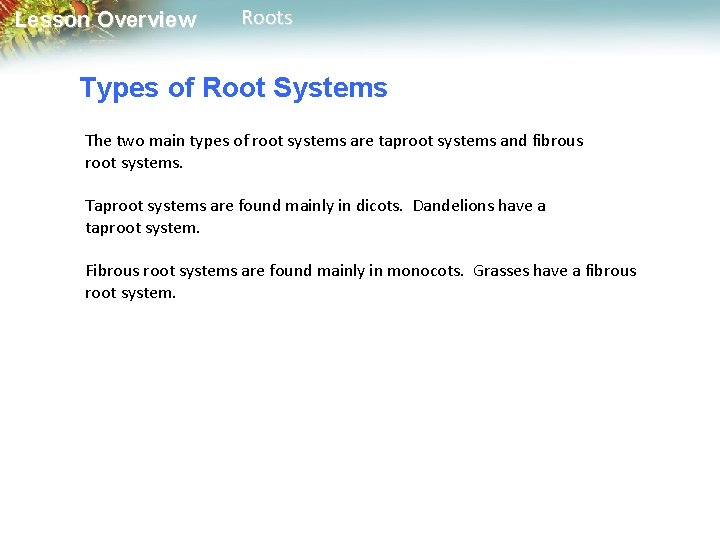 Lesson Overview Roots

Types of Root Systems

The two main types of root systems are taproot systems and fibrous root systems.

Taproot systems are found mainly in dicots. Dandelions have a taproot system.

Fibrous root systems are found mainly in monocots. Grasses have a fibrous root system.